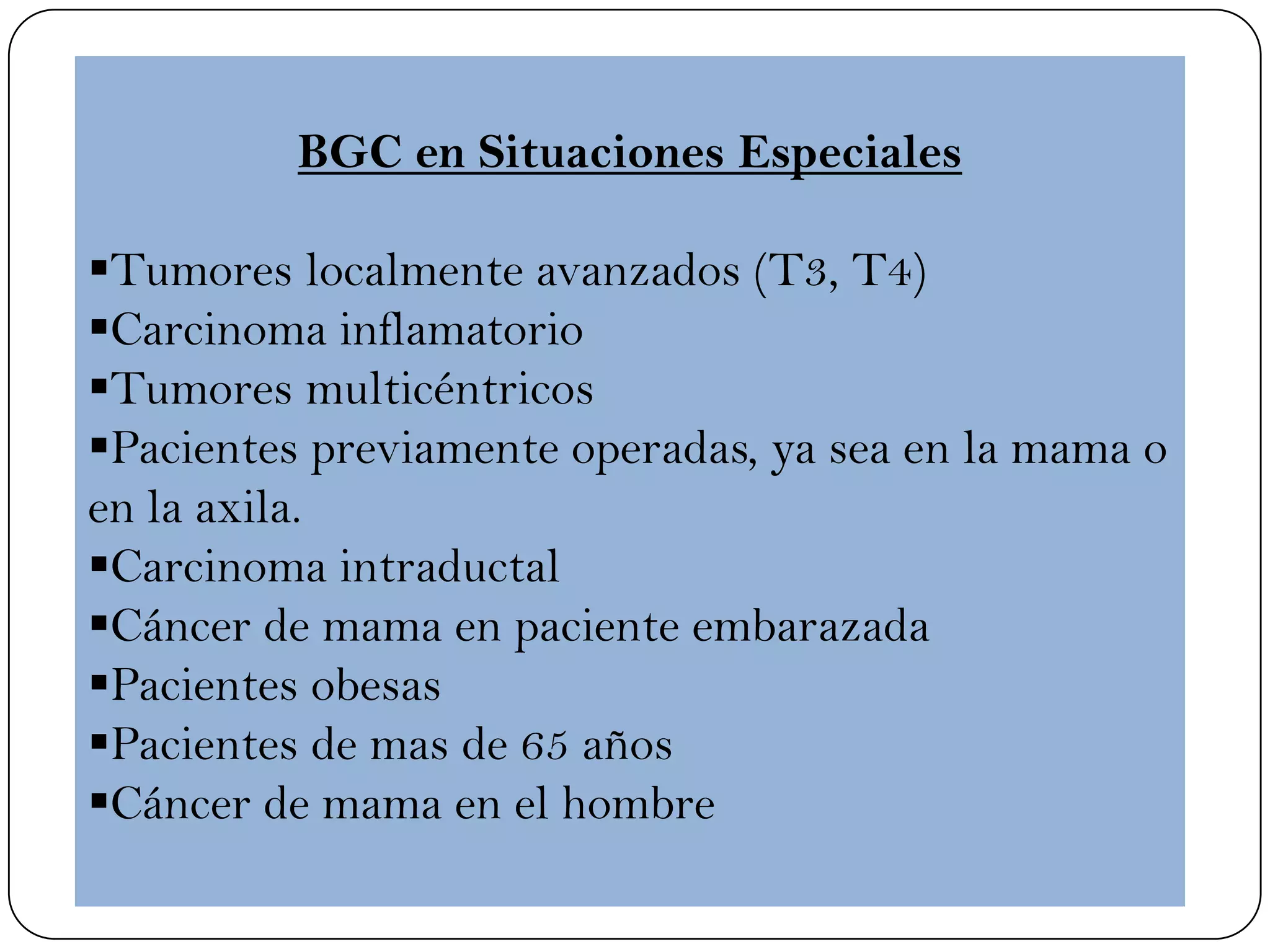 BGC en Situaciones Especiales

▪Tumores localmente avanzados (T3, T4)
▪Carcinoma inflamatorio
▪Tumores multicéntricos
▪Pacientes previamente operadas, ya sea en la mama o en la axila.
▪Carcinoma intraductal
▪Cáncer de mama en paciente embarazada
▪Pacientes obesas
▪Pacientes de mas de 65 años
▪Cáncer de mama en el hombre